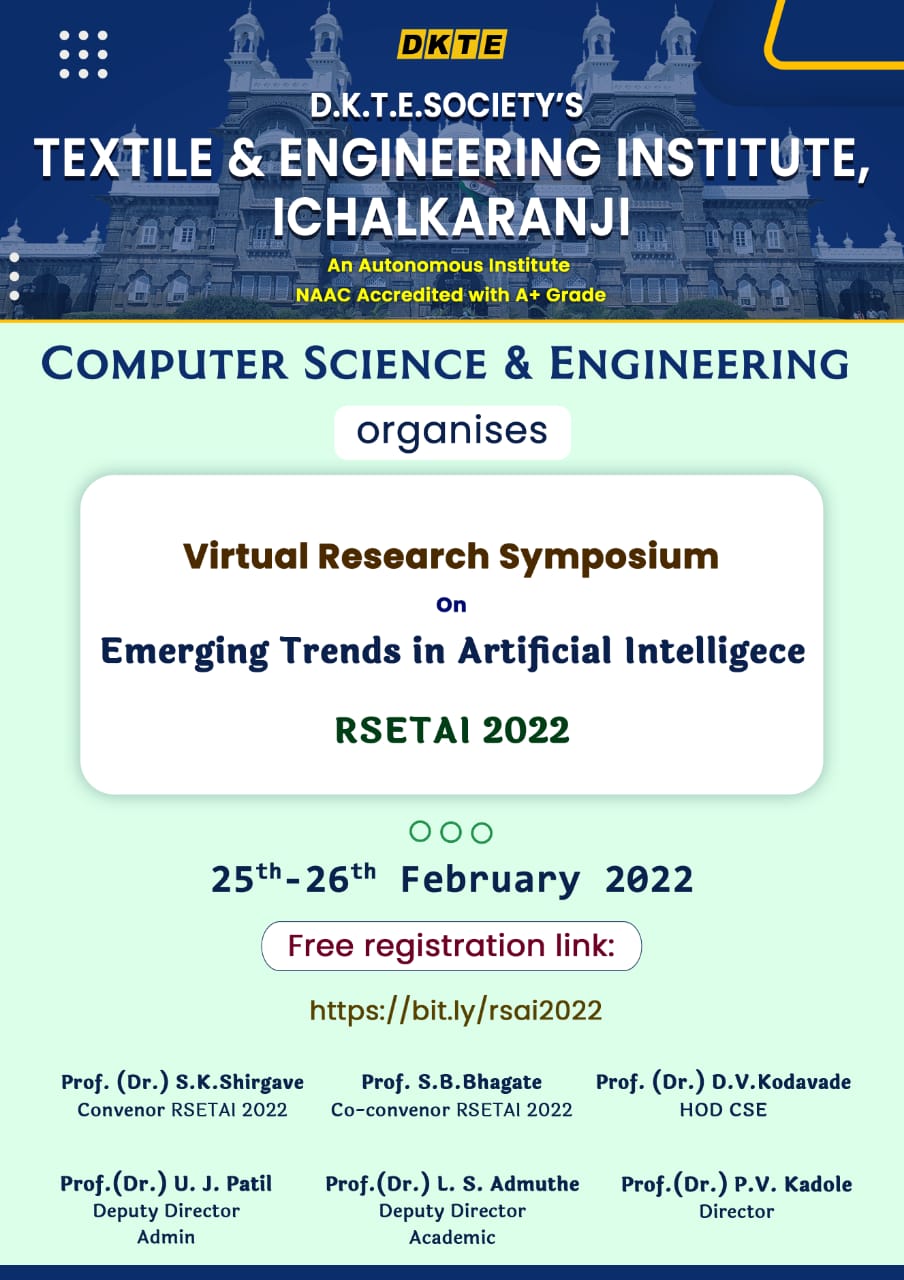 DKTE

D.K.T.E.SOCIETY'S
TEXTILE & ENGINEERING INSTITUTE, ICHALKARANJI
An Autonomous Institute
NAAC Accredited with A+ Grade

COMPUTER SCIENCE & ENGINEERING
organises

Virtual Research Symposium
On
Emerging Trends in Artificial Intelligece
RSETAI 2022

$25^{th}$-$26^{th}$ February 2022

Free registration link:
https://bit.ly/rsai2022

Prof. (Dr.) S.K.Shirgave
Convenor RSETAI 2022

Prof. S.B.Bhagate
Co-convenor RSETAI 2022

Prof. (Dr.) D.V.Kodavade
HOD CSE

Prof.(Dr.) U. J. Patil
Deputy Director
Admin

Prof.(Dr.) L. S. Admuthe
Deputy Director
Academic

Prof.(Dr.) P.V. Kadole
Director